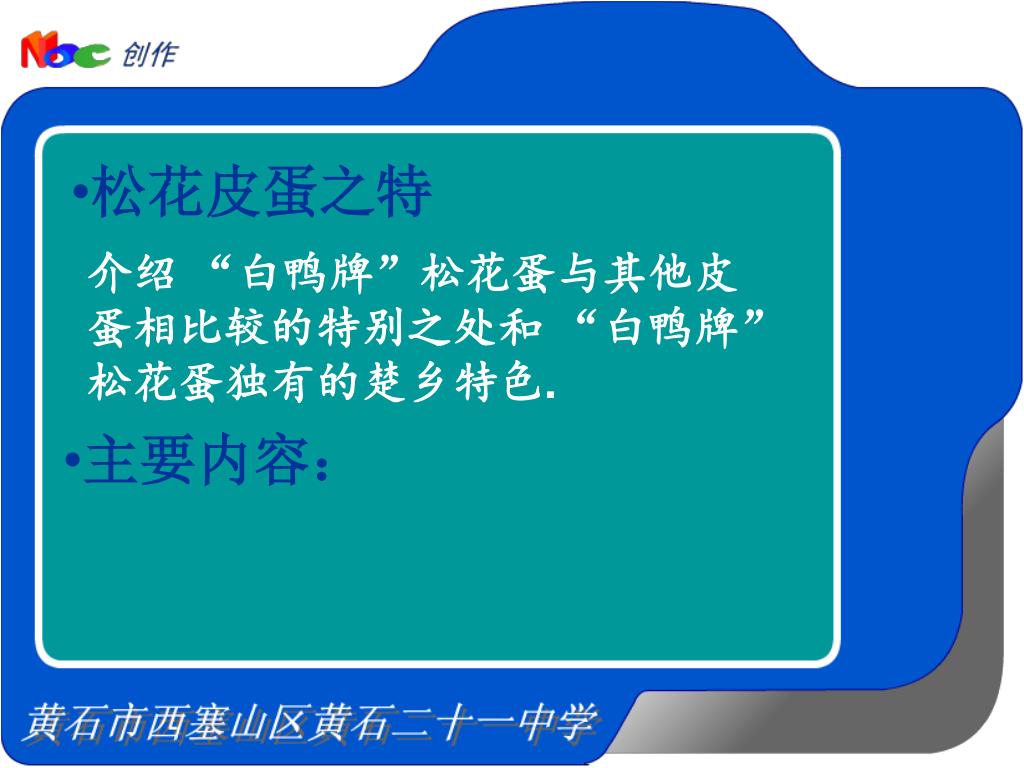 Noc 创作

•松花皮蛋之特

介绍“白鸭牌”松花蛋与其他皮蛋相比较的特别之处和“白鸭牌”松花蛋独有的楚乡特色.

•主要内容:

黄石市西塞山区黄石二十一中学